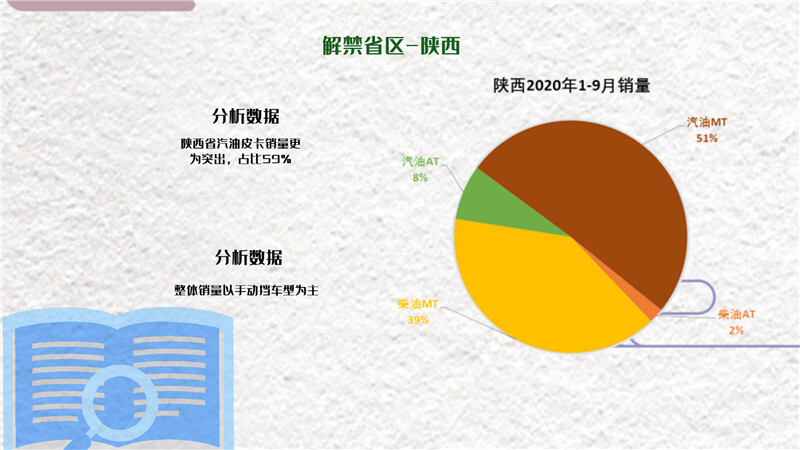 解禁省区-陕西

分析数据

陕西省汽油皮卡销量更为突出，占比59%

分析数据

整体销量以手动挡车型为主

陕西2020年1-9月销量

汽油MT
51%

汽油AT
8%

柴油MT
39%

柴油AT
2%